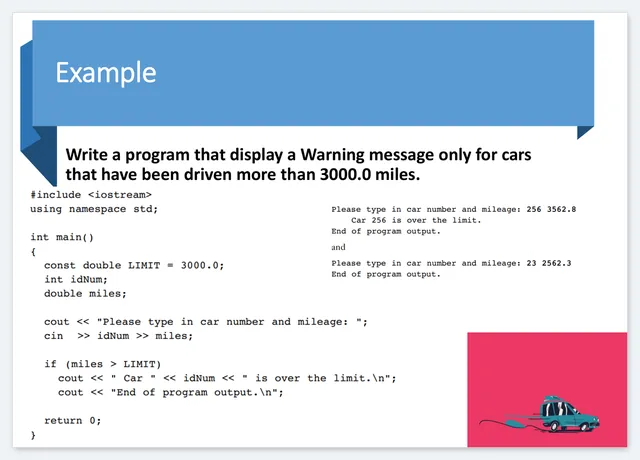 Example

Write a program that display a Warning message only for cars that have been driven more than 3000.0 miles.

#include <iostream>
using namespace std;

int main()
{
  const double LIMIT = 3000.0;
  int idNum;
  double miles;

  cout << "Please type in car number and mileage: ";
  cin  >> idNum >> miles;

  if (miles > LIMIT)
    cout << " Car " << idNum << " is over the limit.\n";
    cout << "End of program output.\n";

  return 0;
}

Please type in car number and mileage: 256 3562.8
    Car 256 is over the limit.
End of program output.

and

Please type in car number and mileage: 23 2562.3
End of program output.